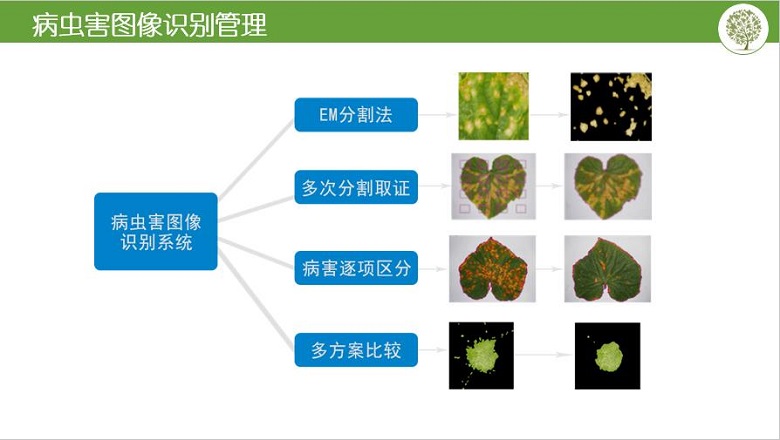 病虫害图像识别管理

病虫害图像识别系统

EM分割法

多次分割取证

病害逐项区分

多方案比较